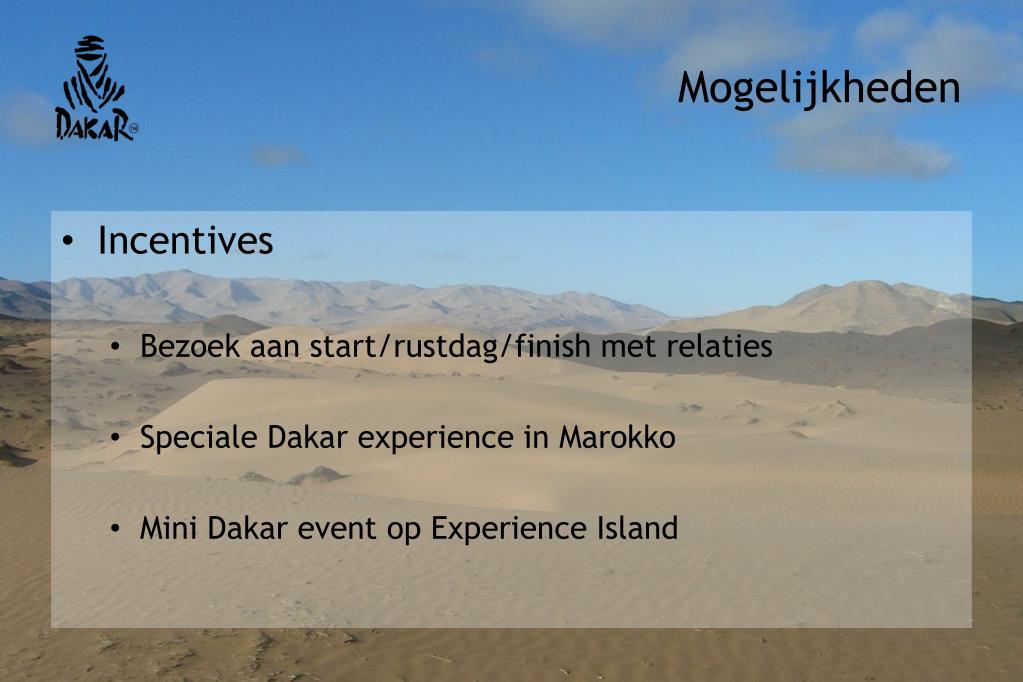 DAKAR

Mogelijkheden

• Incentives

• Bezoek aan start/rustdag/finish met relaties

• Speciale Dakar experience in Marokko

• Mini Dakar event op Experience Island